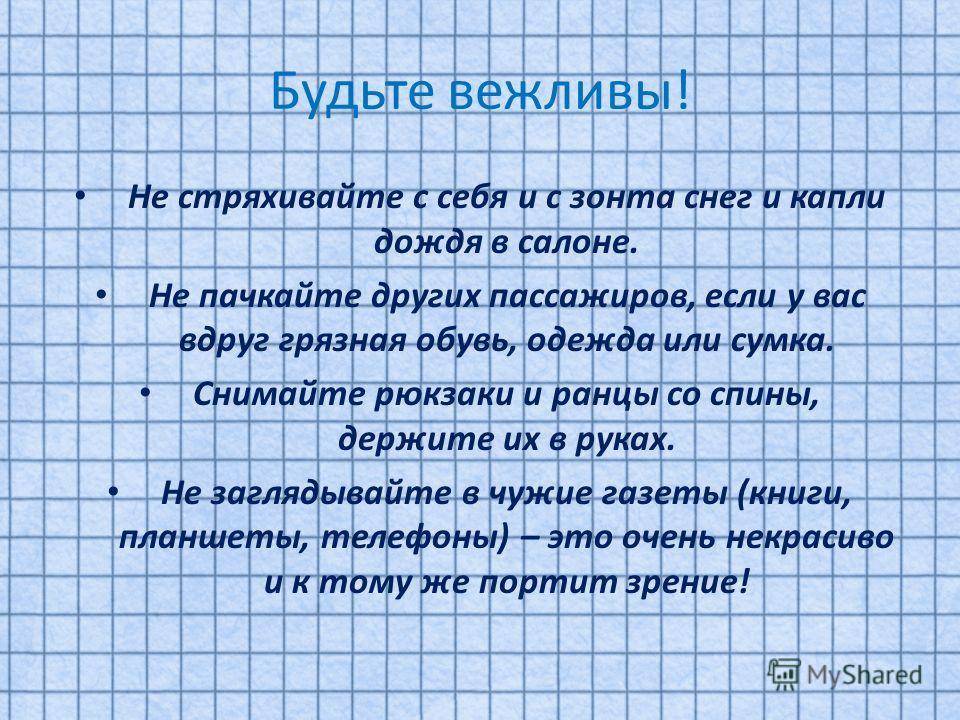 Будьте вежливы!

• Не стряхивайте с себя и с зонта снег и капли дождя в салоне.

• Не пачкайте других пассажиров, если у вас вдруг грязная обувь, одежда или сумка.

• Снимайте рюкзаки и ранцы со спины, держите их в руках.

• Не заглядывайте в чужие газеты (книги, планшеты, телефоны) – это очень некрасиво и к тому же портит зрение!

MyShared